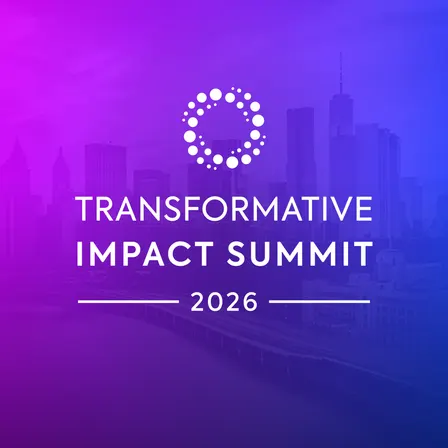 TRANSFORMATIVE
IMPACT SUMMIT
2026